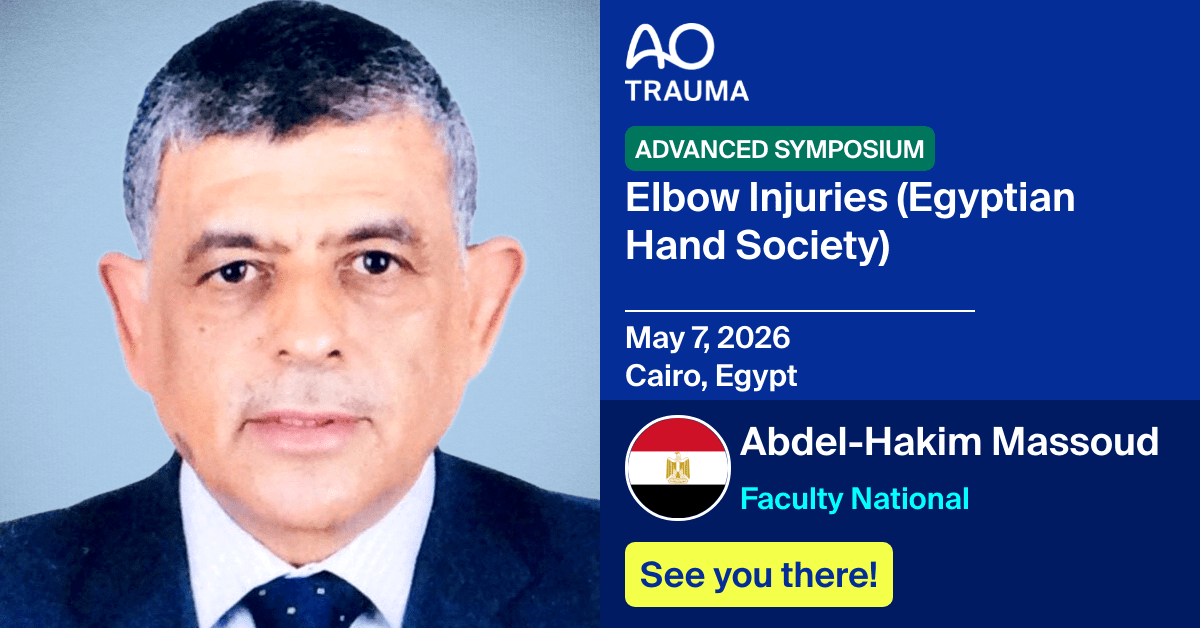 AO
TRAUMA

ADVANCED SYMPOSIUM

Elbow Injuries (Egyptian Hand Society)

May 7, 2026
Cairo, Egypt

Abdel-Hakim Massoud
Faculty National

See you there!